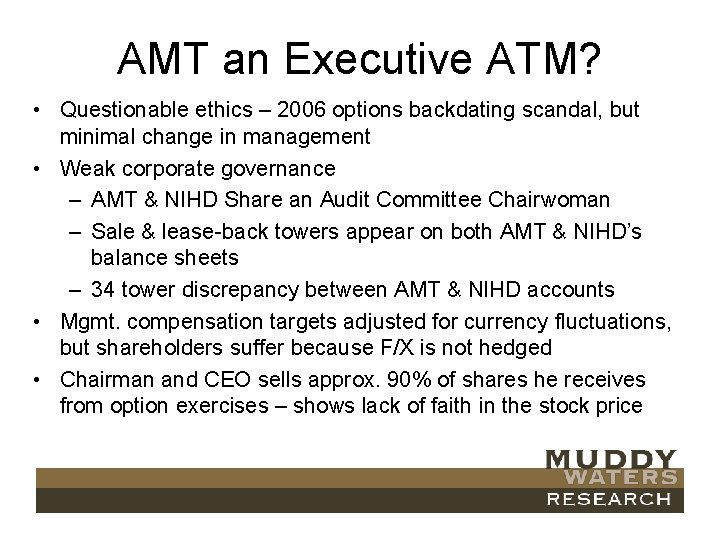 AMT an Executive ATM?

• Questionable ethics – 2006 options backdating scandal, but minimal change in management
• Weak corporate governance
– AMT & NIHD Share an Audit Committee Chairwoman
– Sale & lease-back towers appear on both AMT & NIHD's balance sheets
– 34 tower discrepancy between AMT & NIHD accounts
• Mgmt. compensation targets adjusted for currency fluctuations, but shareholders suffer because F/X is not hedged
• Chairman and CEO sells approx. 90% of shares he receives from option exercises – shows lack of faith in the stock price

MUDDY
WATERS
RESEARCH